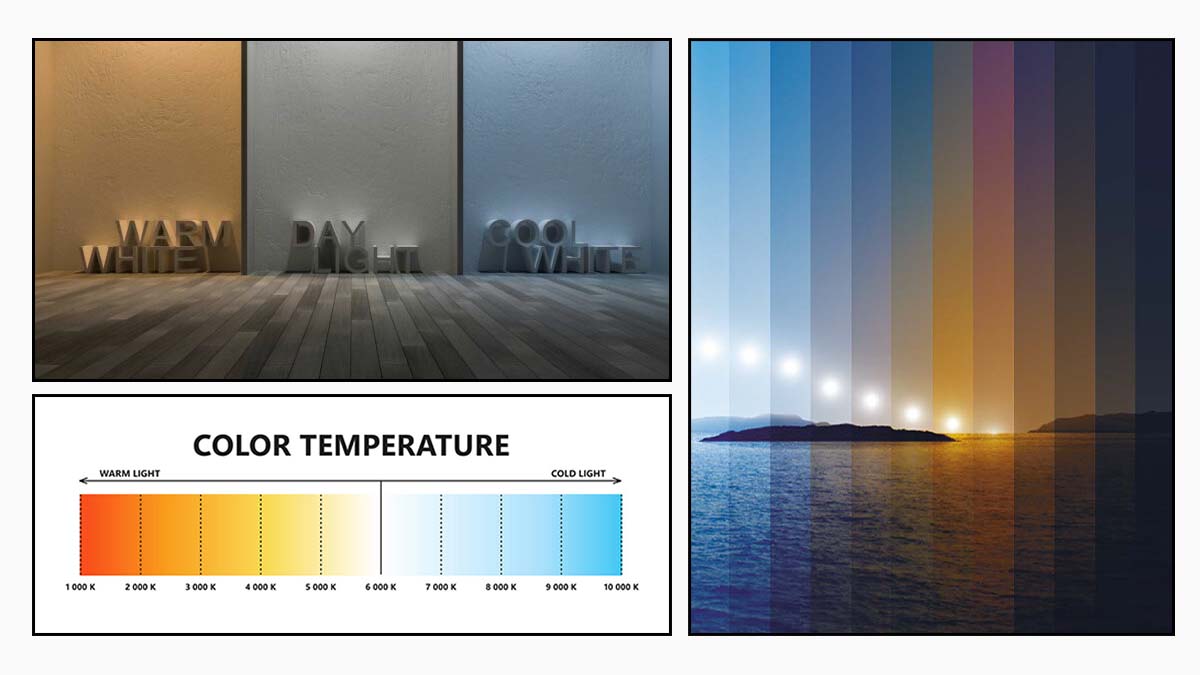 WARM WHITE

DAY LIGHT

COOL WHITE

COLOR TEMPERATURE

WARM LIGHT

COLD LIGHT

1 000 K 2 000 K 3 000 K 4 000 K 5 000 K 6 000 K 7 000 K 8 000 K 9 000 K 10 000 K